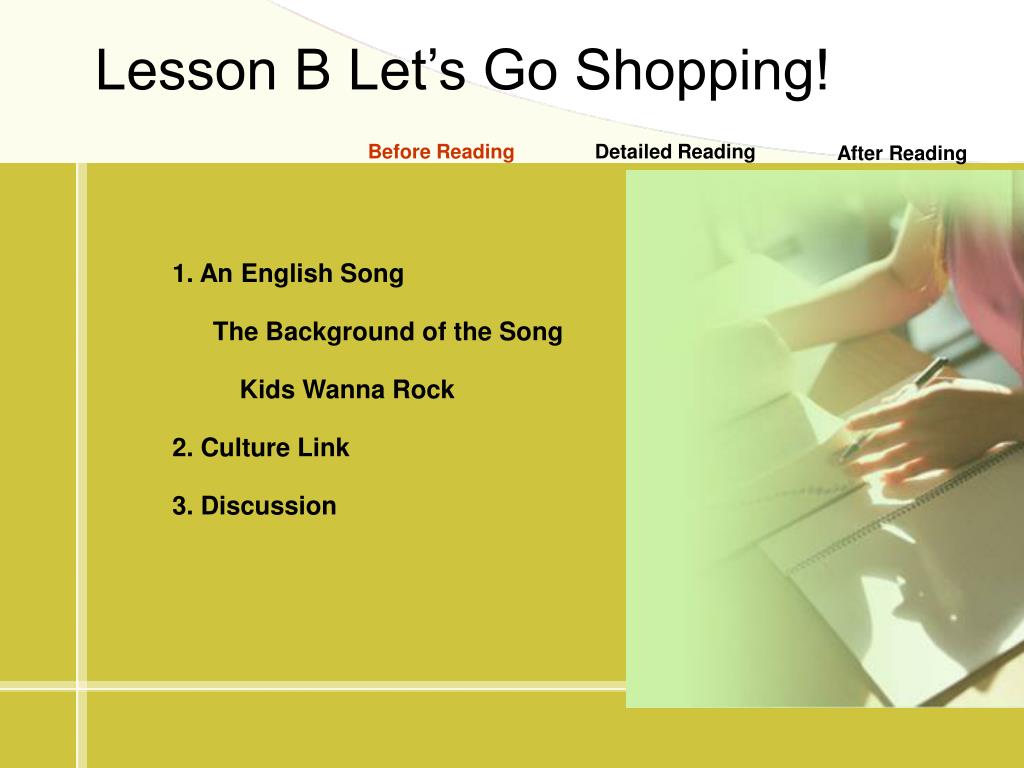 Lesson B Let’s Go Shopping!

Before Reading

Detailed Reading

After Reading

1. An English Song

The Background of the Song

Kids Wanna Rock

2. Culture Link

3. Discussion